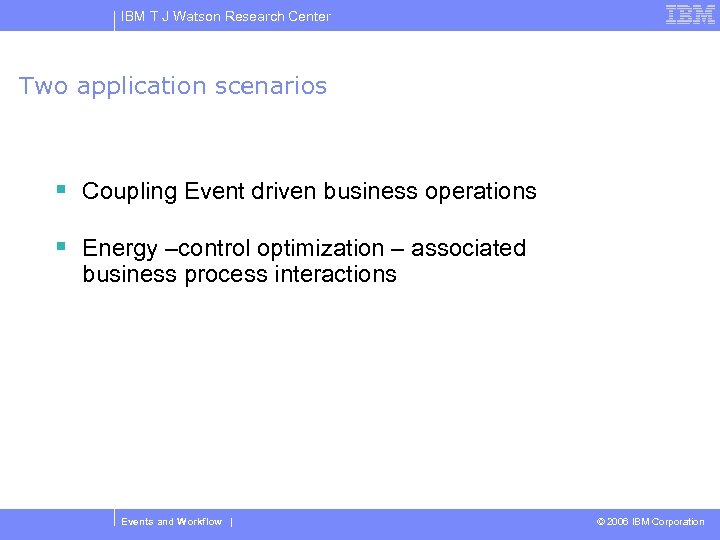 IBM T J Watson Research Center

IBM

Two application scenarios

▪ Coupling Event driven business operations

▪ Energy –control optimization – associated business process interactions

Events and Workflow |

© 2006 IBM Corporation